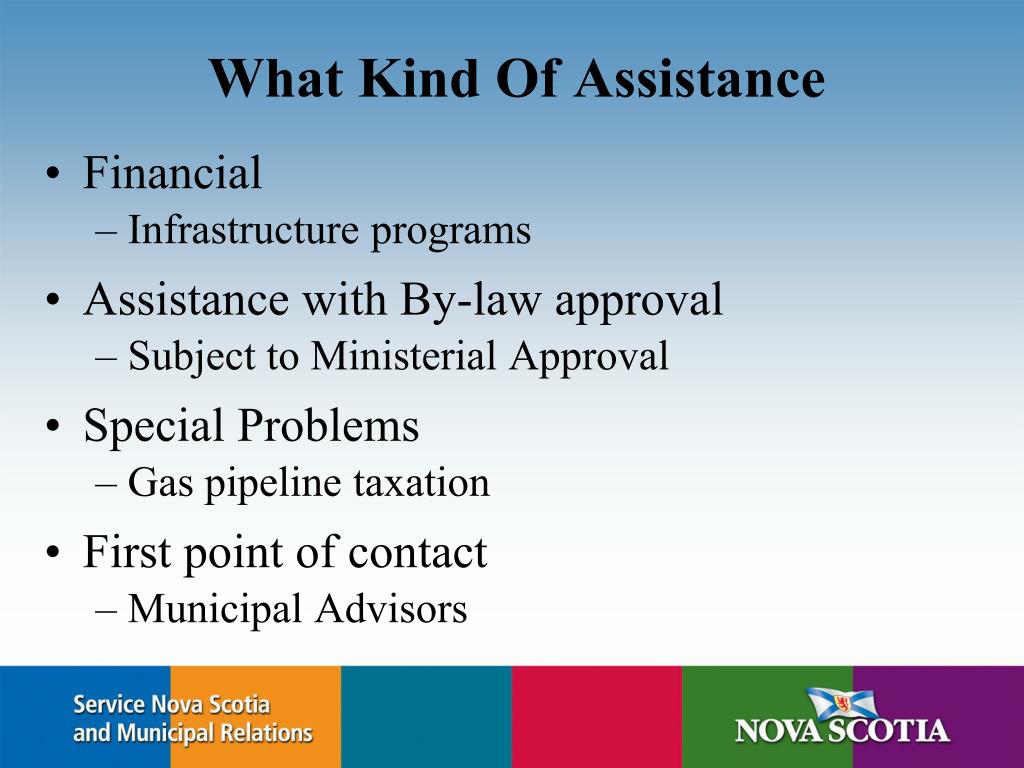 What Kind Of Assistance

• Financial
– Infrastructure programs

• Assistance with By-law approval
– Subject to Ministerial Approval

• Special Problems
– Gas pipeline taxation

• First point of contact
– Municipal Advisors

Service Nova Scotia
and Municipal Relations

NOVA SCOTIA